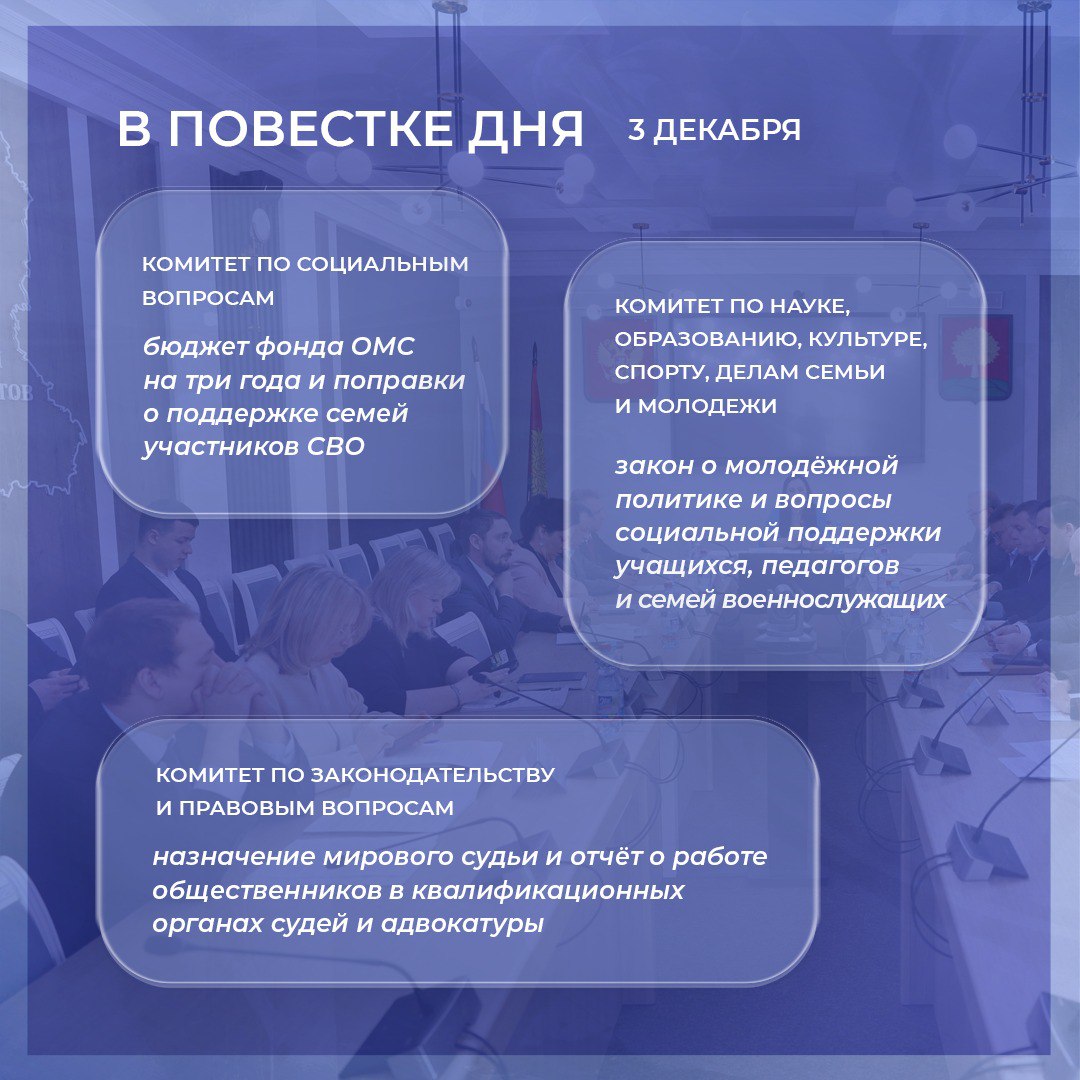 В ПОВЕСТКЕ ДНЯ 3 ДЕКАБРЯ

КОМИТЕТ ПО СОЦИАЛЬНЫМ ВОПРОСАМ

бюджет фонда ОМС на три года и поправки о поддержке семей участников СВО

КОМИТЕТ ПО НАУКЕ, ОБРАЗОВАНИЮ, КУЛЬТУРЕ, СПОРТУ, ДЕЛАМ СЕМЬИ И МОЛОДЕЖИ

закон о молодёжной политике и вопросы социальной поддержки учащихся, педагогов и семей военнослужащих

КОМИТЕТ ПО ЗАКОНОДАТЕЛЬСТВУ И ПРАВОВЫМ ВОПРОСАМ

назначение мирового судьи и отчёт о работе общественников в квалификационных органах судей и адвокатуры